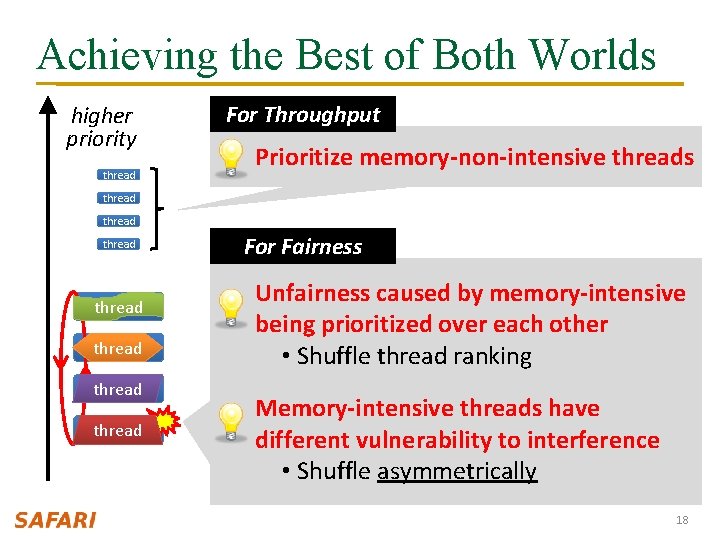 Achieving the Best of Both Worlds

higher priority

thread
thread
thread
thread

thread
thread
thread
thread

For Throughput

Prioritize memory-non-intensive threads

For Fairness

Unfairness caused by memory-intensive being prioritized over each other
• Shuffle thread ranking

Memory-intensive threads have different vulnerability to interference
• Shuffle asymmetrically

SAFARI

18